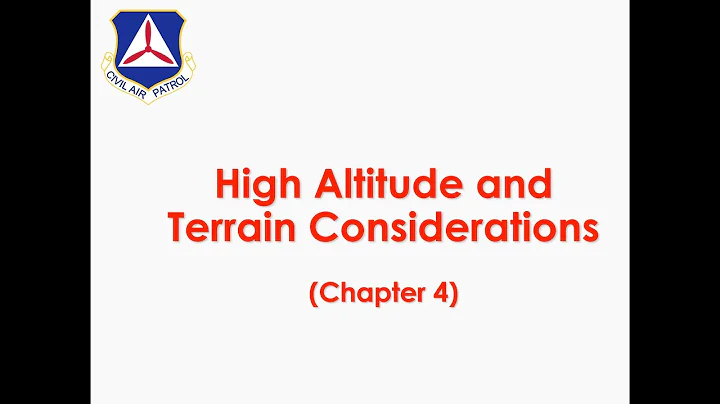 CIVIL AIR PATROL

High Altitude and Terrain Considerations

(Chapter 4)